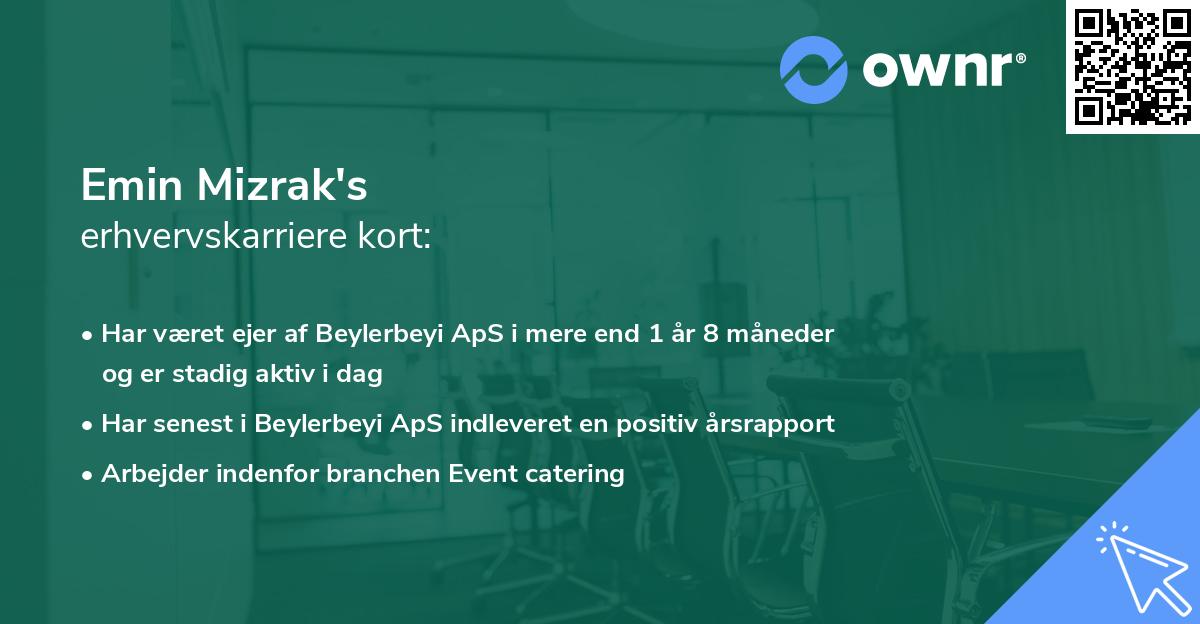 ownr®

Emin Mizrak's
erhvervskarriere kort:

• Har været ejer af Beylerbeyi ApS i mere end 1 år 8 måneder og er stadig aktiv i dag

• Har senest i Beylerbeyi ApS indleveret en positiv årsrapport

• Arbejder indenfor branchen Event catering